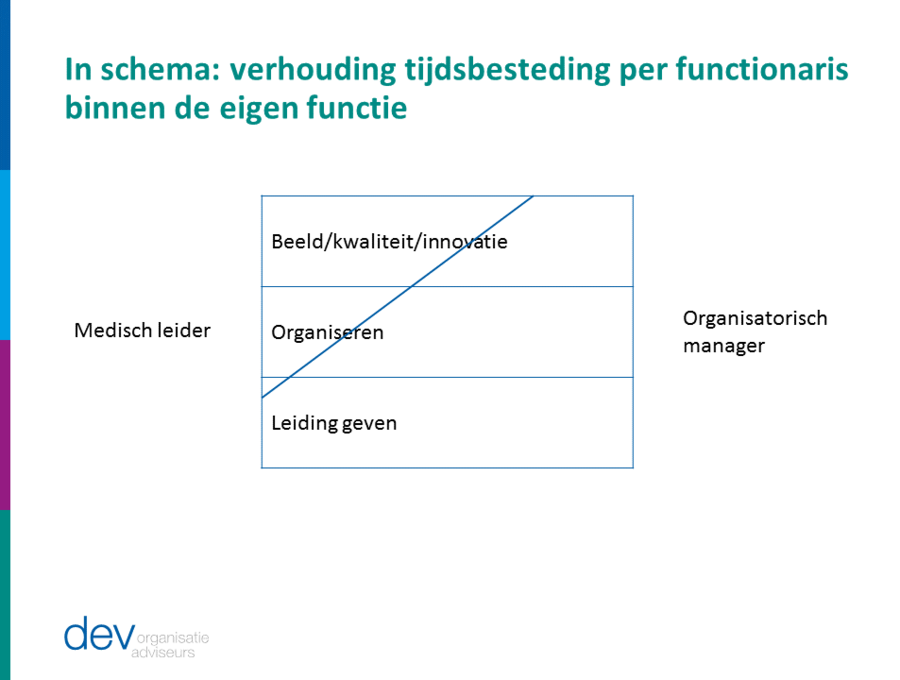 In schema: verhouding tijdsbesteding per functionaris binnen de eigen functie

Medisch leider

Beeld/kwaliteit/innovatie

Organiseren

Leiding geven

Organisatorisch manager

dev organisatie adviseurs